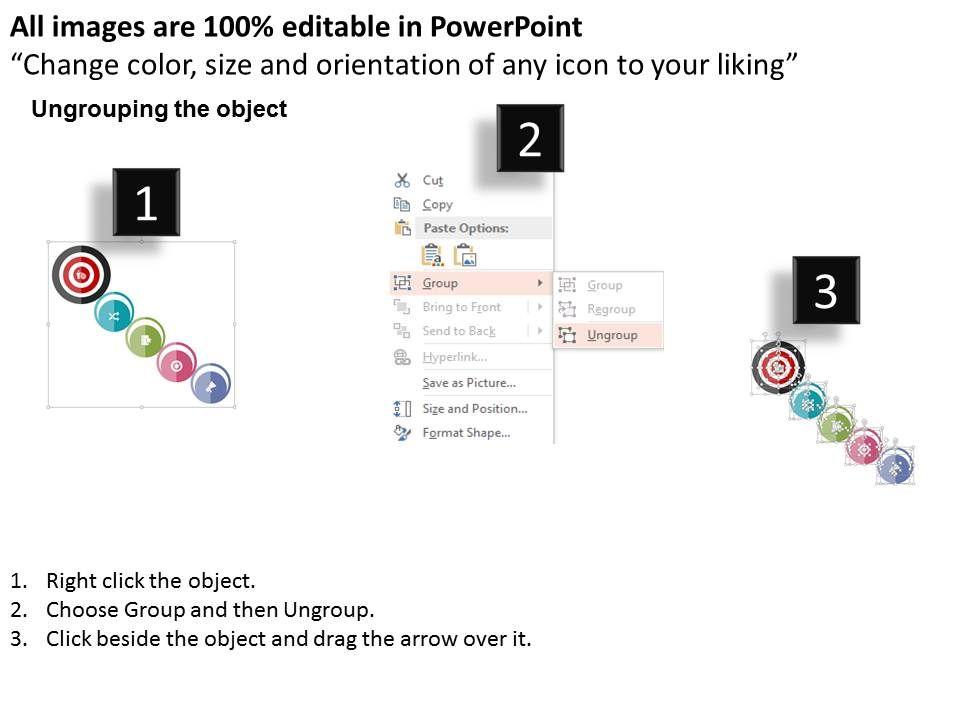 All images are 100% editable in PowerPoint
“Change color, size and orientation of any icon to your liking”

Ungrouping the object

1

2

Cut
Copy
Paste Options:
Group
Bring to Front
Send to Back
Hyperlink...
Save as Picture...
Size and Position...
Format Shape...

Group
Regroup
Ungroup

3

1. Right click the object.
2. Choose Group and then Ungroup.
3. Click beside the object and drag the arrow over it.